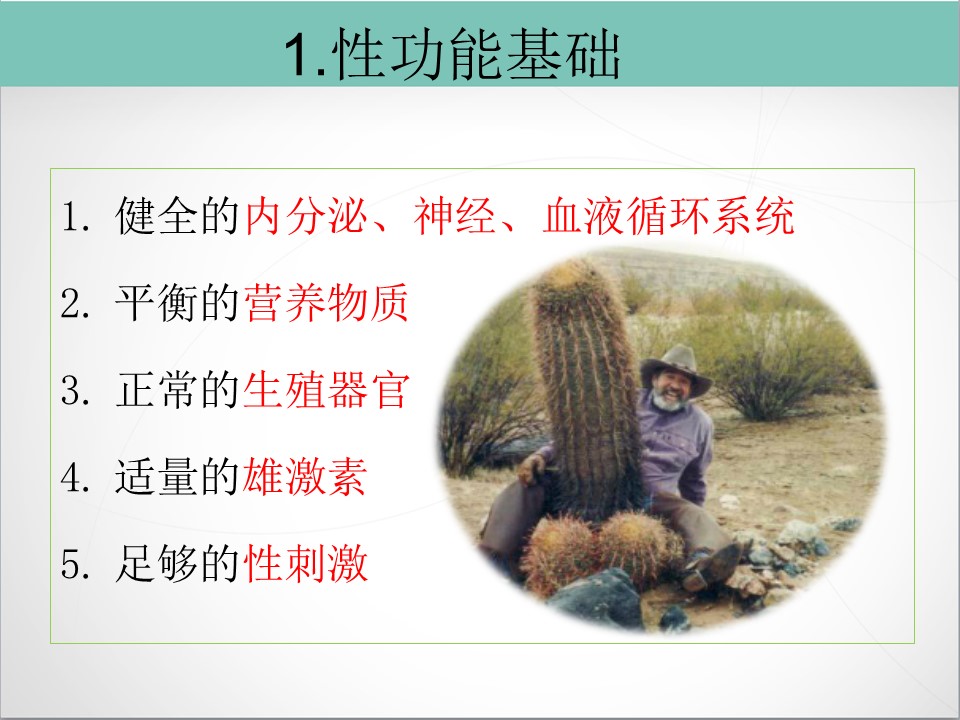 1.性功能基础

1. 健全的内分泌、神经、血液循环系统

2. 平衡的营养物质

3. 正常的生殖器官

4. 适量的雄激素

5. 足够的性刺激